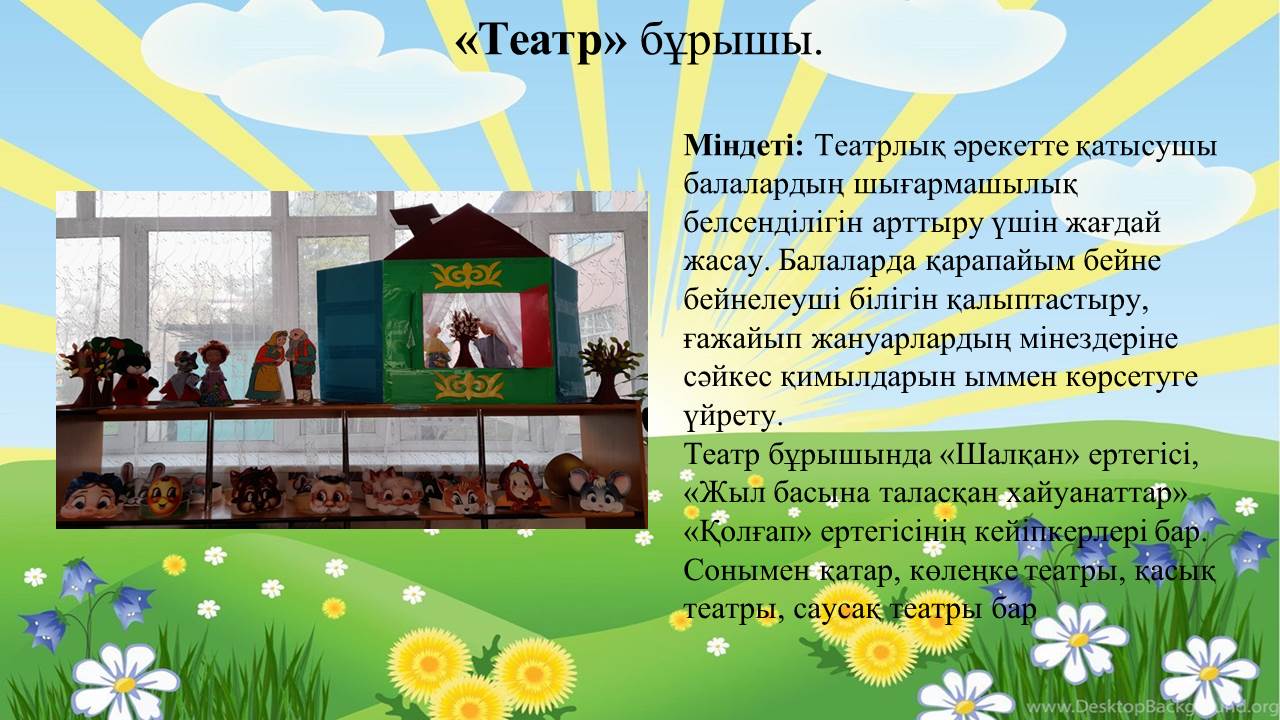 «Театр» бұрышы.

Міндеті: Театрлық әрекетте қатысушы балалардың шығармашылық белсенділігін арттыру үшін жағдай жасау. Балаларда қарапайым бейне бейнелеуші білігін қалыптастыру, ғажайып жануарлардың мінездеріне сәйкес қимылдарын ыммен көрсетуге үйрету.
Театр бұрышында «Шалқан» ертегісі, «Жыл басына таласқан хайуанаттар» «Қолғап» ертегісінің кейіпкерлері бар. Сонымен қатар, көлеңке театры, қасық театры, саусақ театры бар

www.DesktopBackground.org